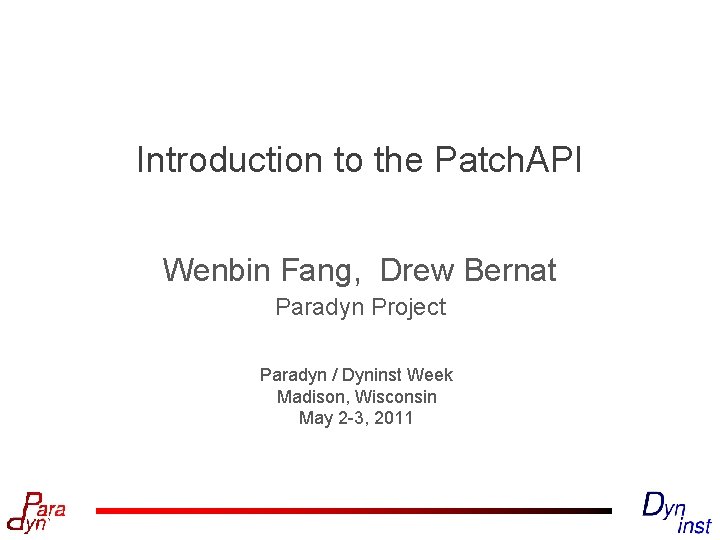 Introduction to the PatchAPI

Wenbin Fang, Drew Bernat
Paradyn Project

Paradyn / Dyninst Week
Madison, Wisconsin
May 2-3, 2011

Para dyn

Dyn inst